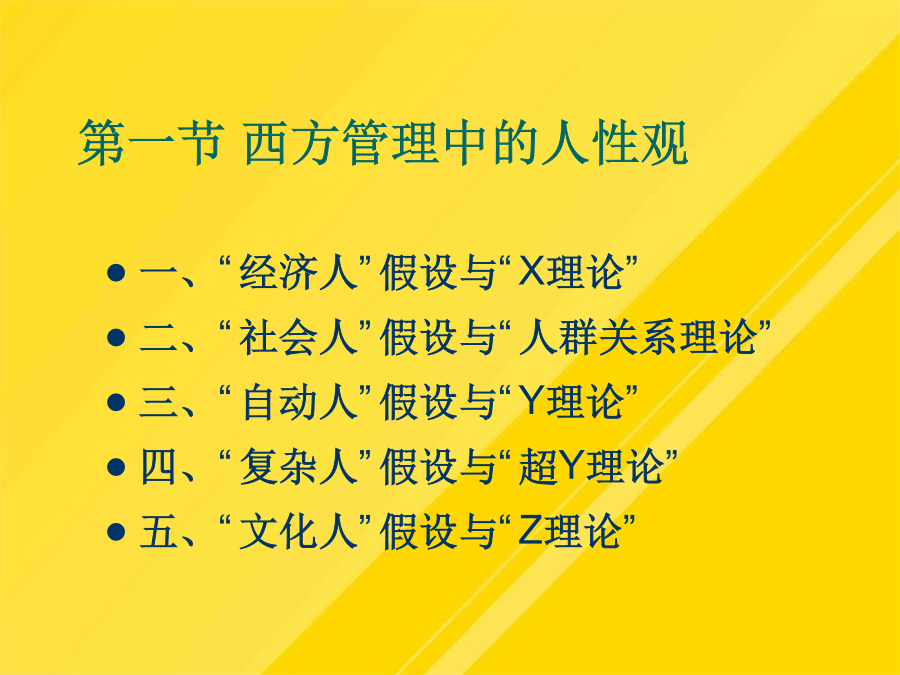 第一节 西方管理中的人性观

- 一、“经济人”假设与“X理论”
- 二、“社会人”假设与“人群关系理论”
- 三、“自动人”假设与“Y理论”
- 四、“复杂人”假设与“超Y理论”
- 五、“文化人”假设与“Z理论”